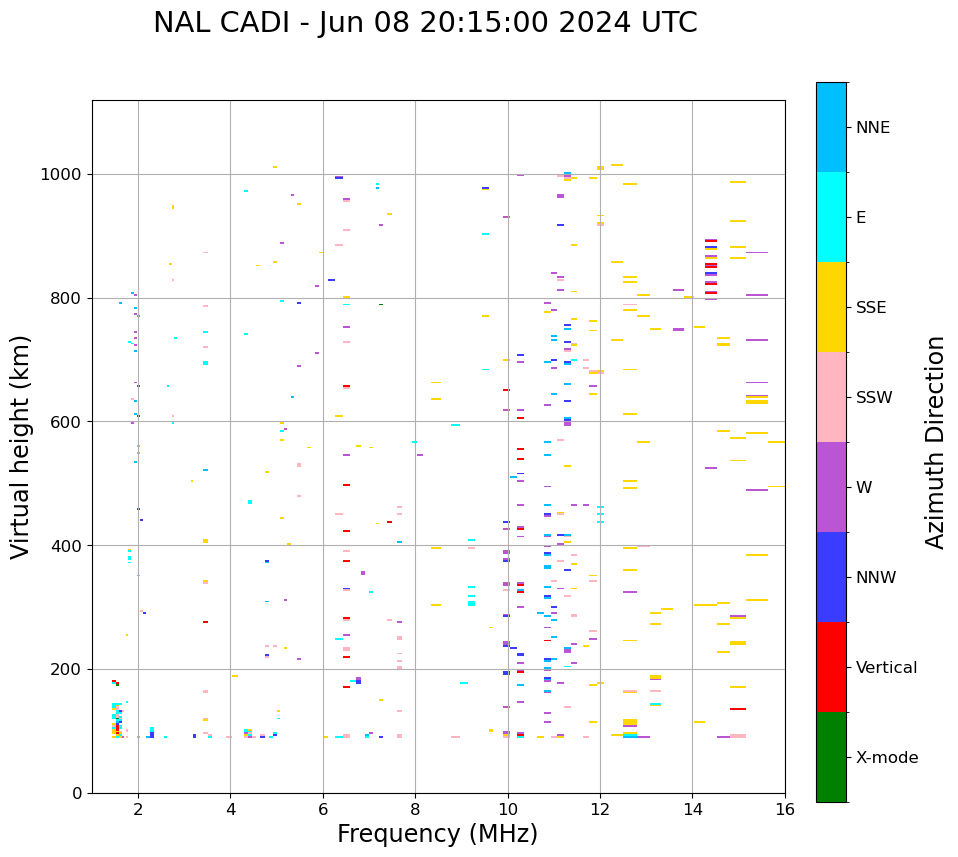 NAL CADI - Jun 08 20:15:00 2024 UTC

Virtual height (km)

1000
800
600
400
200
0

2
4
6
8
10
12
14
16

Frequency (MHz)

NNE
E
SSE
SSW
W
NNW
Vertical
X-mode

Azimuth Direction